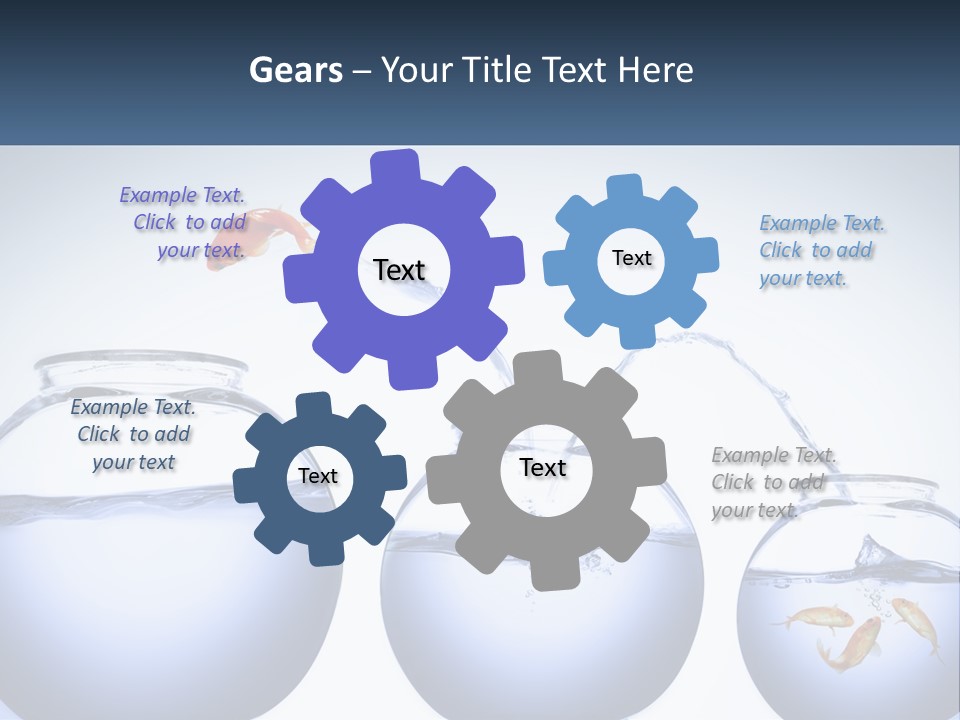 Gears – Your Title Text Here

Example Text. Click to add your text.

Text

Text

Example Text. Click to add your text.

Example Text. Click to add your text

Text

Text

Example Text. Click to add your text.